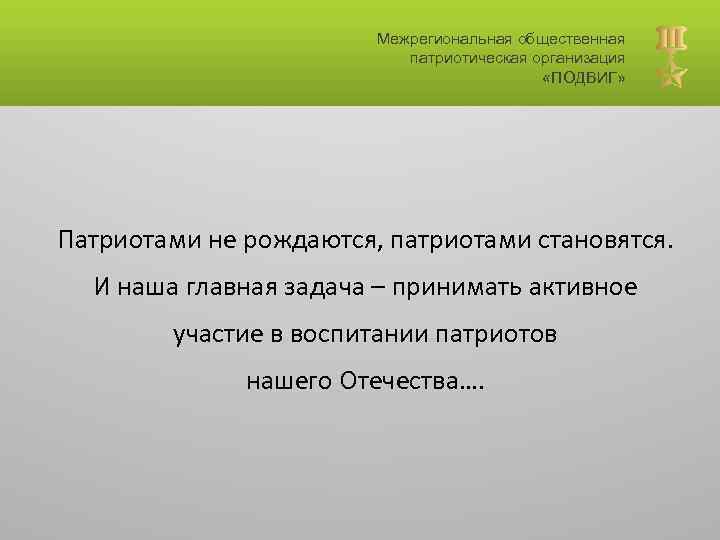 Межрегиональная общественная патриотическая организация «ПОДВИГ»

Патриотами не рождаются, патриотами становятся. И наша главная задача – принимать активное участие в воспитании патриотов нашего Отечества….